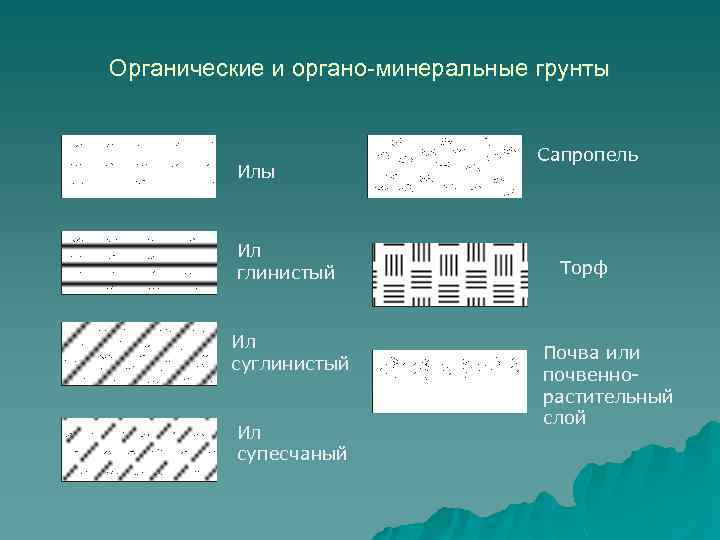 Органические и органо-минеральные грунты

Илы

Ил глинистый

Ил суглинистый

Ил супесчаный

Сапропель

Торф

Почва или почвенно-растительный слой